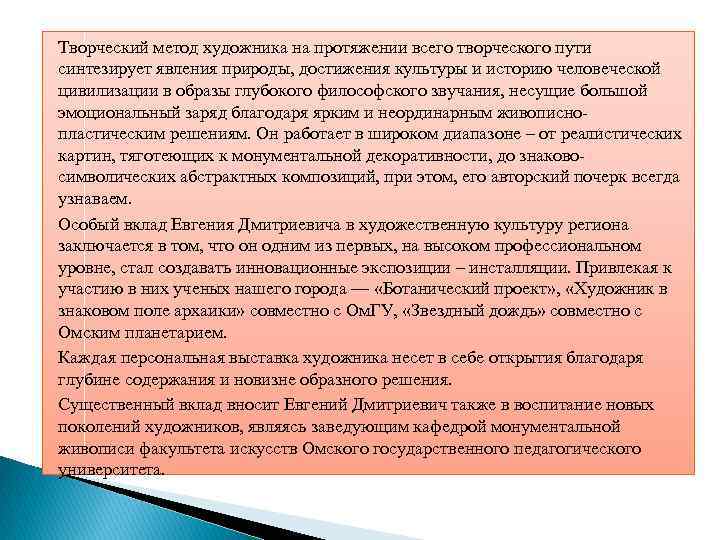 Творческий метод художника на протяжении всего творческого пути синтезирует явления природы, достижения культуры и историю человеческой цивилизации в образы глубокого философского звучания, несущие большой эмоциональный заряд благодаря ярким и неординарным живописно-пластическим решениям. Он работает в широком диапазоне – от реалистических картин, тяготеющих к монументальной декоративности, до знаково-символических абстрактных композиций, при этом, его авторский почерк всегда узнаваем.

Особый вклад Евгения Дмитриевича в художественную культуру региона заключается в том, что он одним из первых, на высоком профессиональном уровне, стал создавать инновационные экспозиции – инсталляции. Привлекая к участию в них ученых нашего города — «Ботанический проект», «Художник в знаковом поле архаики» совместно с ОмГУ, «Звездный дождь» совместно с Омским планетарием.

Каждая персональная выставка художника несет в себе открытия благодаря глубине содержания и новизне образного решения.

Существенный вклад вносит Евгений Дмитриевич также в воспитание новых поколений художников, являясь заведующим кафедрой монументальной живописи факультета искусств Омского государственного педагогического университета.